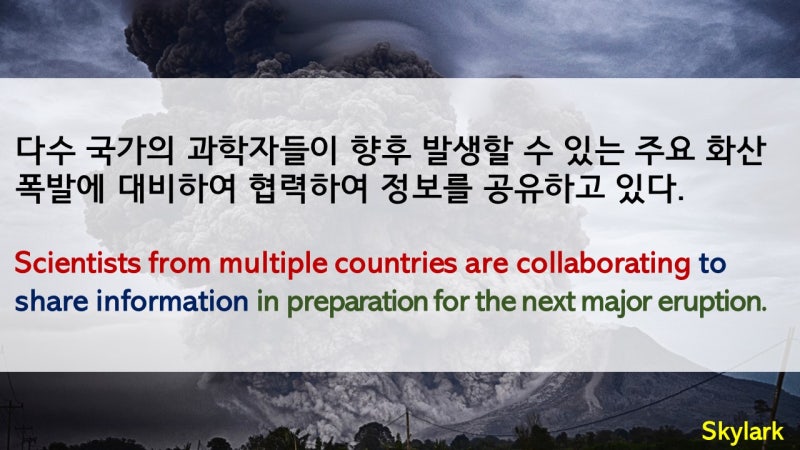 다수 국가의 과학자들이 향후 발생할 수 있는 주요 화산 폭발에 대비하여 협력하여 정보를 공유하고 있다.

Scientists from multiple countries are collaborating to share information in preparation for the next major eruption.

Skylark